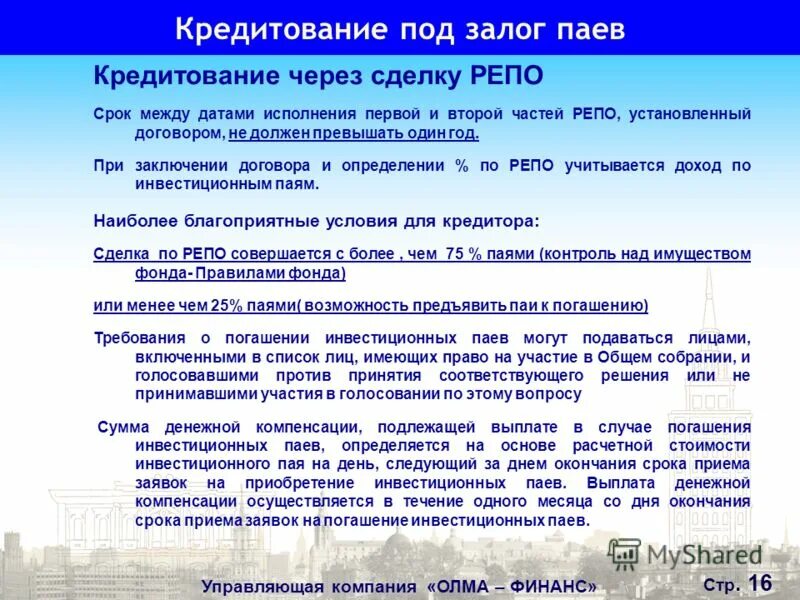 Кредитование под залог паев

Кредитование через сделку РЕПО

Срок между датами исполнения первой и второй частей РЕПО, установленный договором, не должен превышать один год.

При заключении договора и определении % по РЕПО учитывается доход по инвестиционным паям.

Наиболее благоприятные условия для кредитора:

Сделка по РЕПО совершается с более , чем 75 % паями (контроль над имуществом фонда- Правилами фонда)

или менее чем 25% паями( возможность предъявить паи к погашению)

Требования о погашении инвестиционных паев могут подаваться лицами, включенными в список лиц, имеющих право на участие в Общем собрании, и голосовавшими против принятия соответствующего решения или не принимавшими участия в голосовании по этому вопросу

Сумма денежной компенсации, подлежащей выплате в случае погашения инвестиционных паев, определяется на основе расчетной стоимости инвестиционного пая на день, следующий за днем окончания срока приема заявок на приобретение инвестиционных паев. Выплата денежной компенсации осуществляется в течение одного месяца со дня окончания срока приема заявок на погашение инвестиционных паев.

MyShared

Управляющая компания «ОЛМА – ФИНАНС» Стр. 16